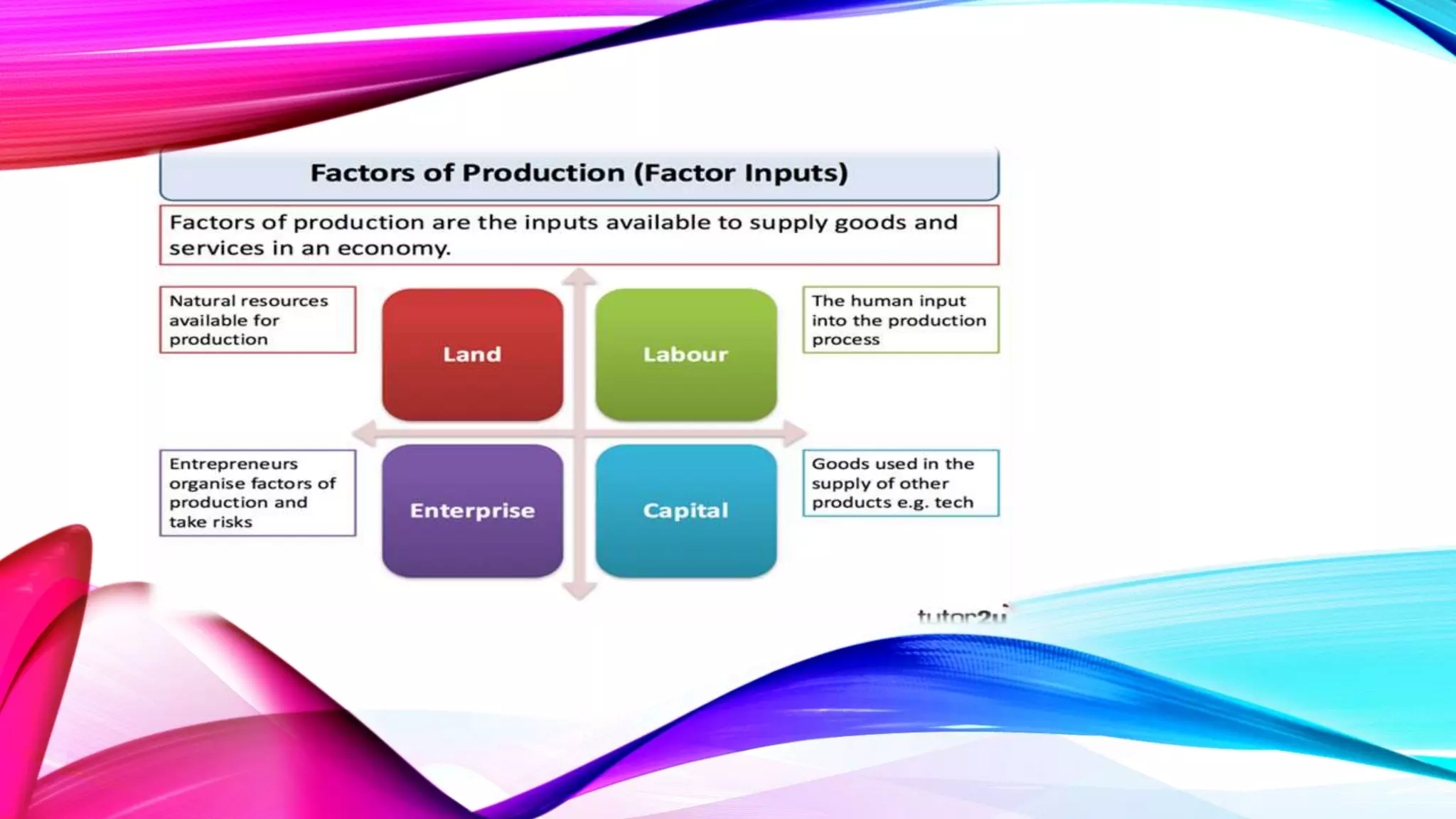 Factors of Production (Factor Inputs)

Factors of production are the inputs available to supply goods and services in an economy.

Natural resources available for production

Land

Labour

The human input into the production process

Entrepreneurs organise factors of production and take risks

Enterprise

Capital

Goods used in the supply of other products e.g. tech

tutor2u